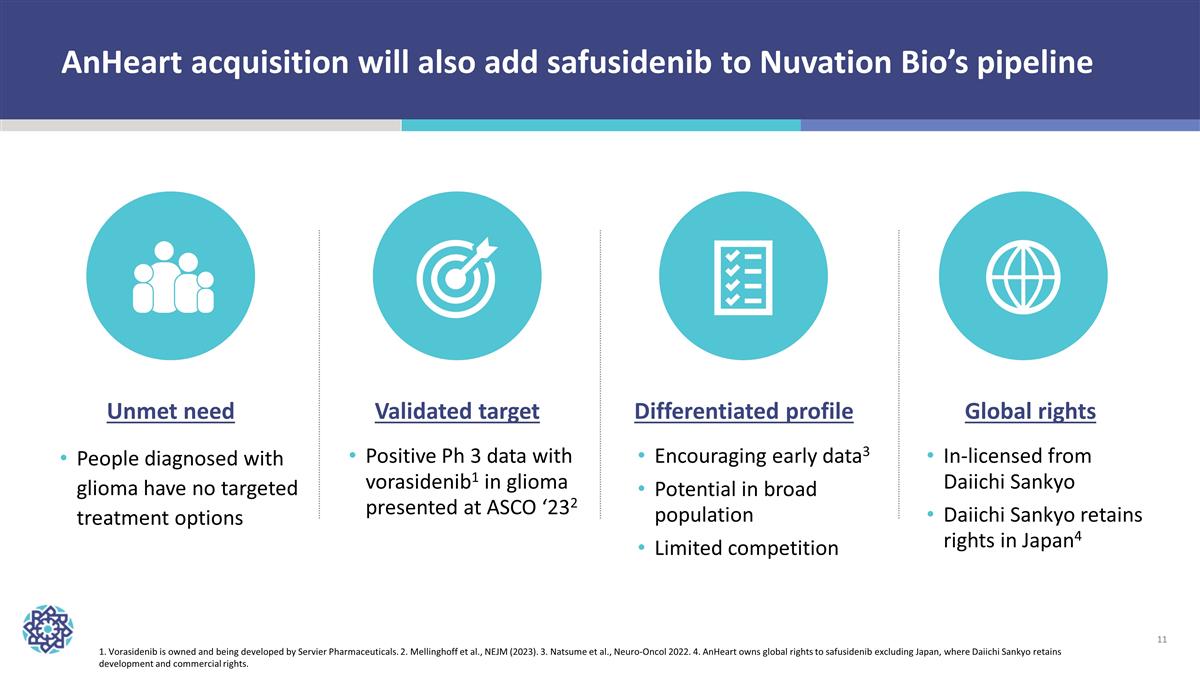 AnHeart acquisition will also add safusidenib to Nuvation Bio's pipeline

Unmet need

• People diagnosed with glioma have no targeted treatment options

Validated target

• Positive Ph 3 data with vorasidenib$^1$ in glioma presented at ASCO '23$^2$

Differentiated profile

• Encouraging early data$^3$
• Potential in broad population
• Limited competition

Global rights

• In-licensed from Daiichi Sankyo
• Daiichi Sankyo retains rights in Japan$^4$

11

1. Vorasidenib is owned and being developed by Servier Pharmaceuticals. 2. Mellinghoff et al., NEJM (2023). 3. Natsume et al., Neuro-Oncol 2022. 4. AnHeart owns global rights to safusidenib excluding Japan, where Daiichi Sankyo retains development and commercial rights.